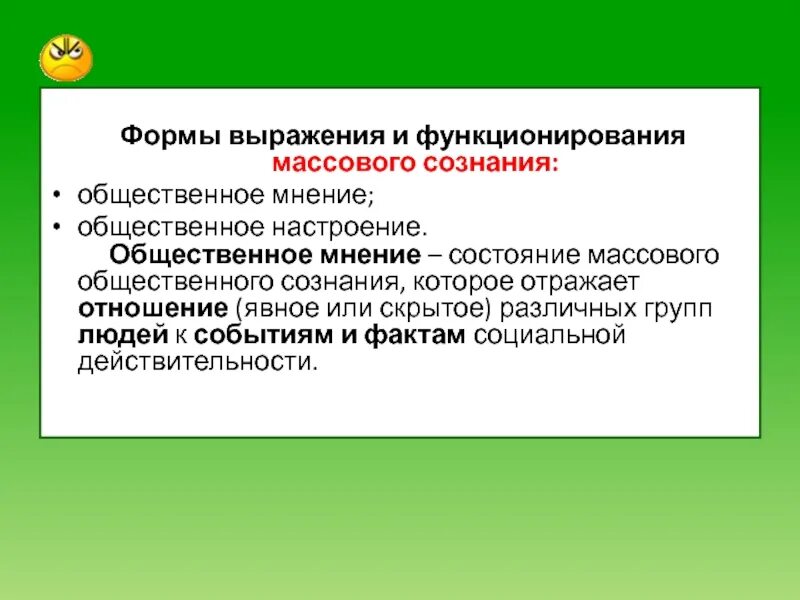 Формы выражения и функционирования массового сознания:

• общественное мнение;
• общественное настроение.

Общественное мнение – состояние массового общественного сознания, которое отражает отношение (явное или скрытое) различных групп людей к событиям и фактам социальной действительности.